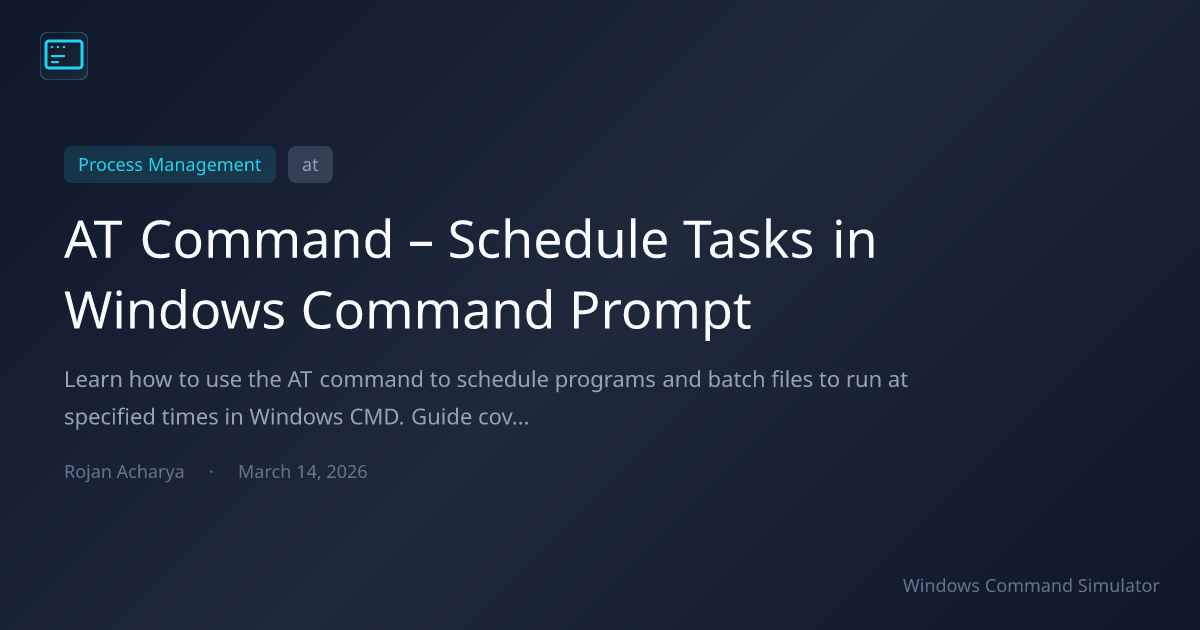 Process Management
at

AT Command – Schedule Tasks in Windows Command Prompt

Learn how to use the AT command to schedule programs and batch files to run at specified times in Windows CMD. Guide cov...

Rojan Acharya · March 14, 2026

Windows Command Simulator